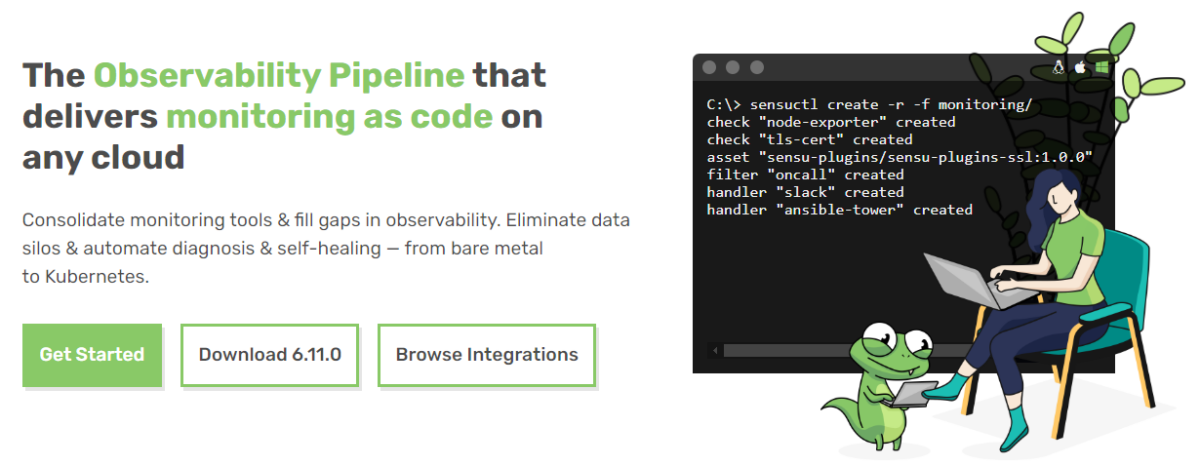 The Observability Pipeline that delivers monitoring as code on any cloud

Consolidate monitoring tools & fill gaps in observability. Eliminate data silos & automate diagnosis & self-healing — from bare metal to Kubernetes.

Get Started

Download 6.11.0

Browse Integrations

C:\> sensuctl create -r -f monitoring/
check "node-exporter" created
check "tls-cert" created
asset "sensu-plugins/sensu-plugins-ssl:1.0.0"
filter "oncall" created
handler "slack" created
handler "ansible-tower" created